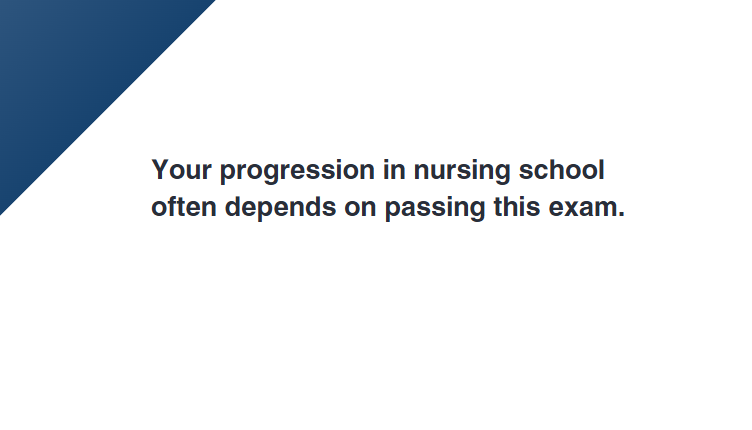 Your progression in nursing school often depends on passing this exam.